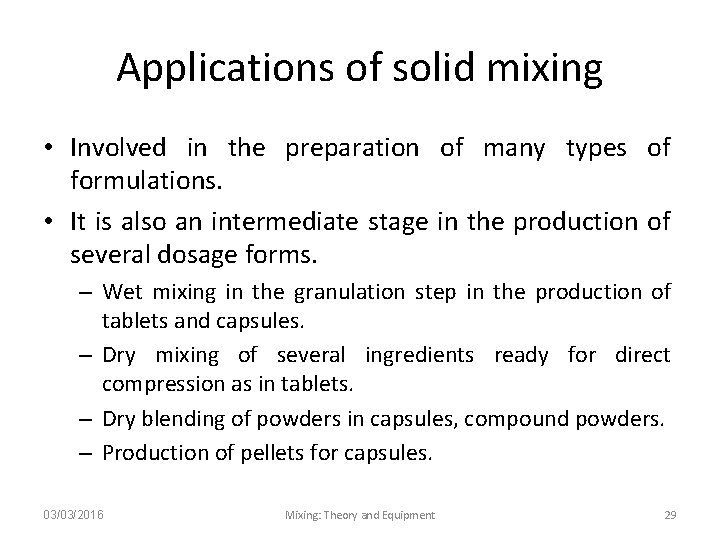 Applications of solid mixing

• Involved in the preparation of many types of formulations.

• It is also an intermediate stage in the production of several dosage forms.

– Wet mixing in the granulation step in the production of tablets and capsules.

– Dry mixing of several ingredients ready for direct compression as in tablets.

– Dry blending of powders in capsules, compound powders.

– Production of pellets for capsules.

03/03/2016 Mixing: Theory and Equipment 29